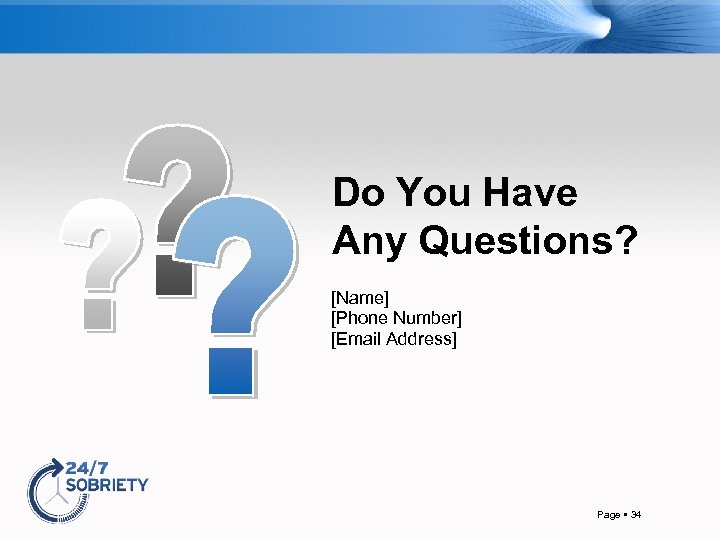 Do You Have Any Questions?

[Name]
[Phone Number]
[Email Address]

24/7 SOBRIETY

Page ▪ 34